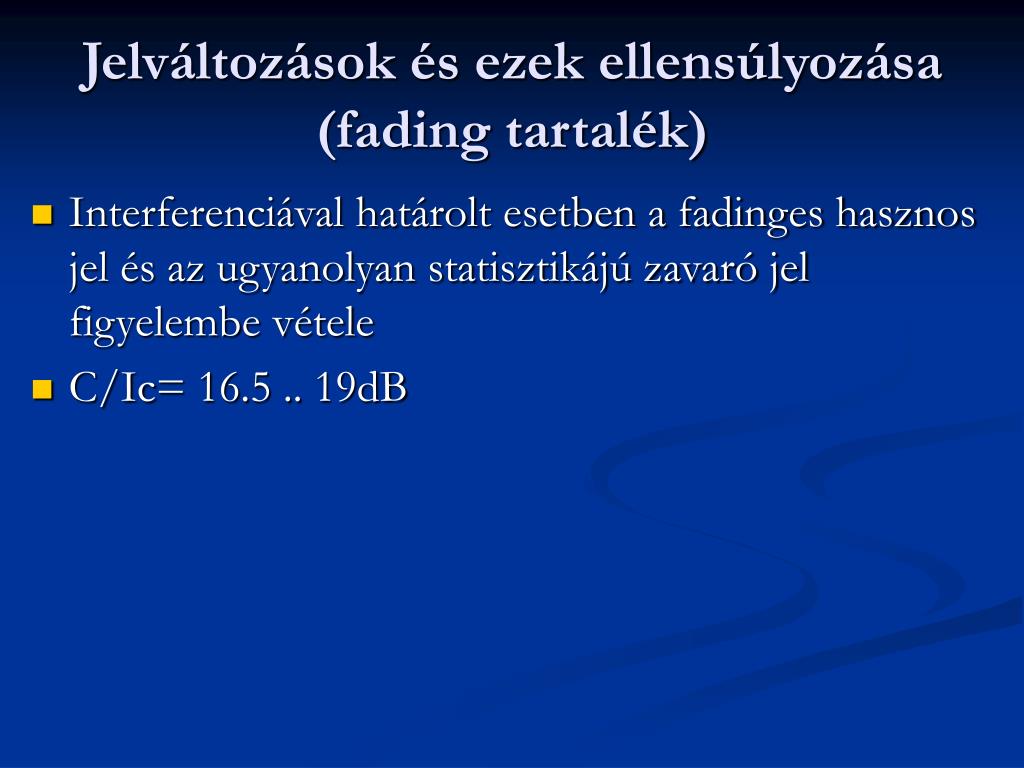 Jelváltozások és ezek ellensúlyozása (fading tartalék)

Interferenciával határolt esetben a fadinges hasznos jel és az ugyanolyan statisztikájú zavaró jel figyelembe vétele

C/Ic= 16.5 .. 19dB